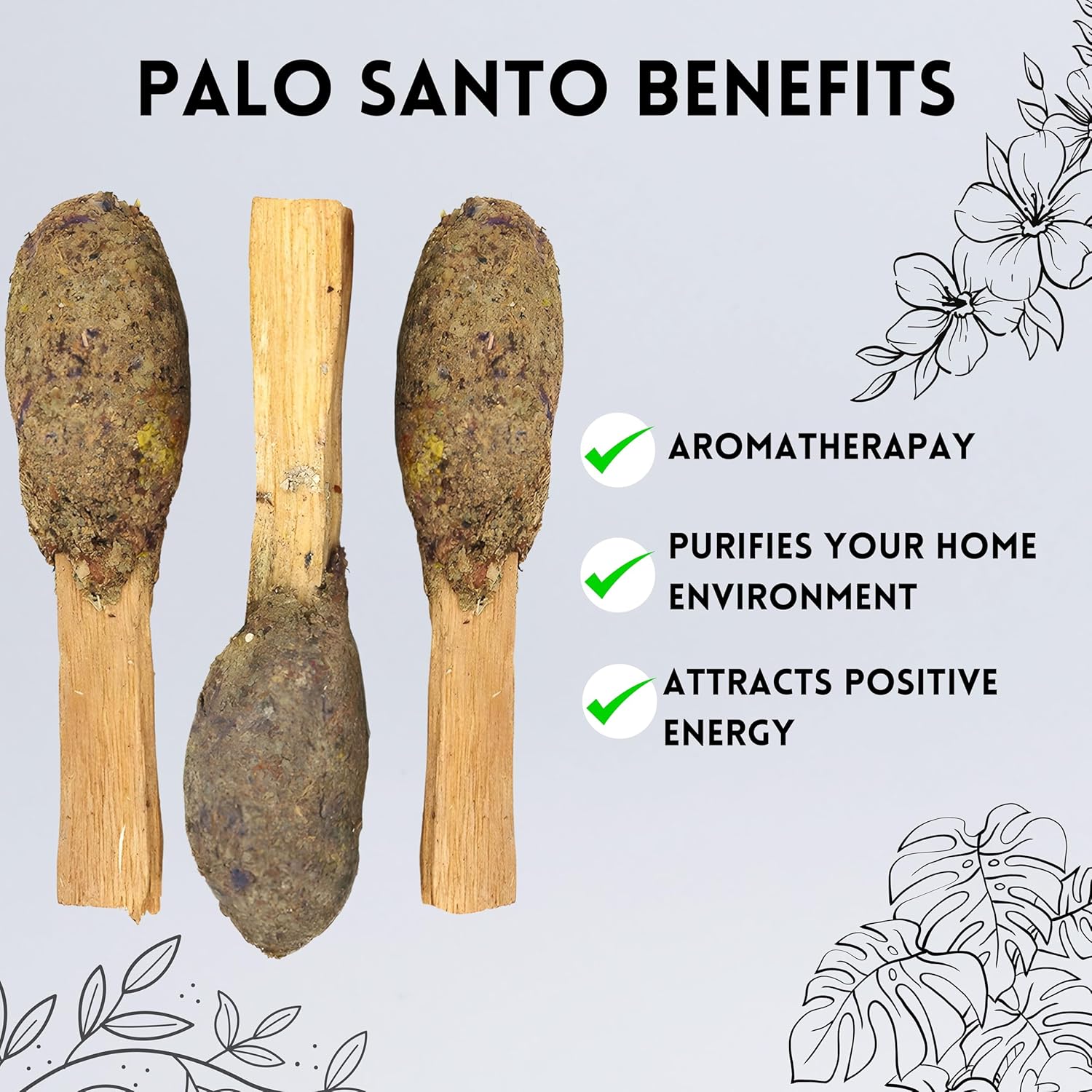 PALO SANTO BENEFITS

AROMATHERAPAY

PURIFIES YOUR HOME ENVIRONMENT

ATTRACTS POSITIVE ENERGY